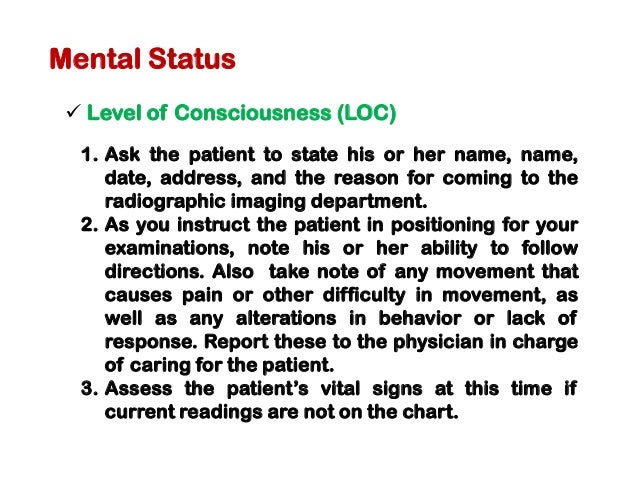 Mental Status

✓ Level of Consciousness (LOC)

1. Ask the patient to state his or her name, name, date, address, and the reason for coming to the radiographic imaging department.
2. As you instruct the patient in positioning for your examinations, note his or her ability to follow directions. Also take note of any movement that causes pain or other difficulty in movement, as well as any alterations in behavior or lack of response. Report these to the physician in charge of caring for the patient.
3. Assess the patient's vital signs at this time if current readings are not on the chart.